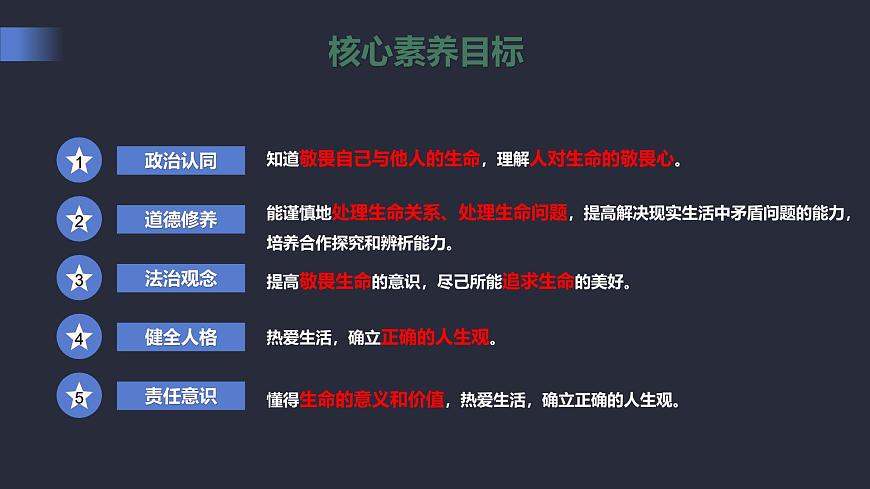 核心素养目标

1 政治认同 知道敬畏自己与他人的生命，理解人对生命的敬畏心。

2 道德修养 能谨慎地处理生命关系、处理生命问题，提高解决现实生活中矛盾问题的能力，培养合作探究和辨析能力。

3 法治观念 提高敬畏生命的意识，尽己所能追求生命的美好。

4 健全人格 热爱生活，确立正确的人生观。

5 责任意识 懂得生命的意义和价值，热爱生活，确立正确的人生观。